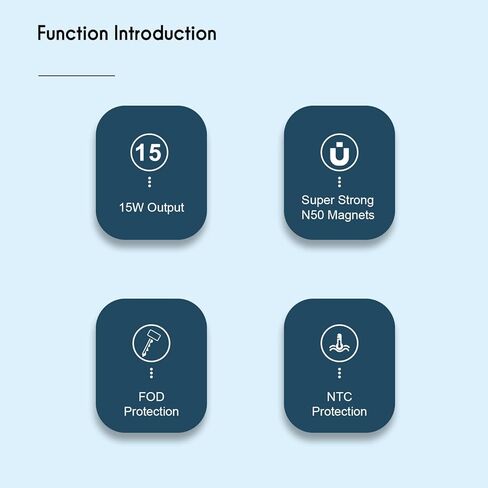 Function Introduction

15

15W Output

Super Strong N50 Magnets

FOD Protection

NTC Protection